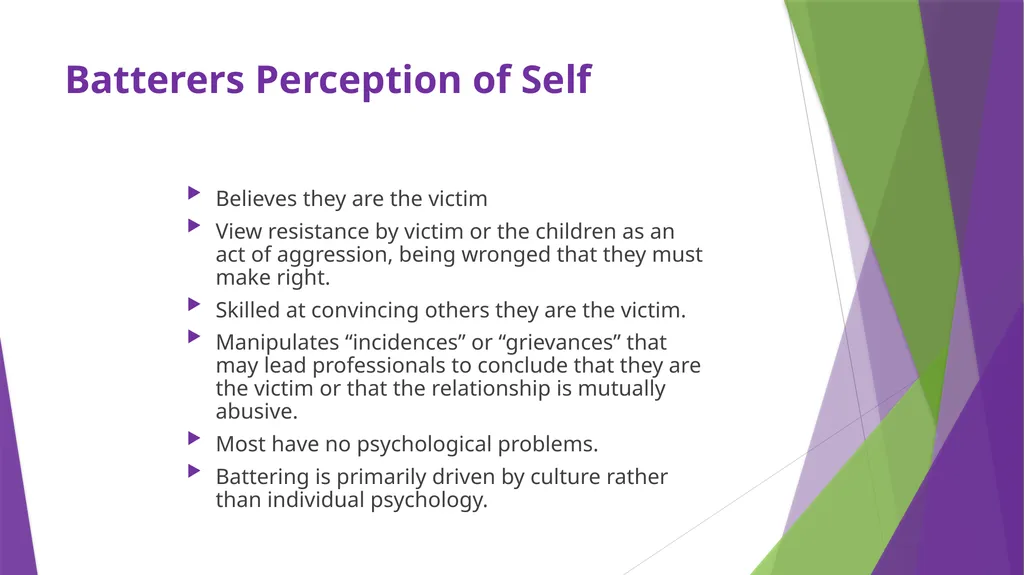 Batterers Perception of Self

Believes they are the victim

View resistance by victim or the children as an act of aggression, being wronged that they must make right.

Skilled at convincing others they are the victim.

Manipulates “incidences” or “grievances” that may lead professionals to conclude that they are the victim or that the relationship is mutually abusive.

Most have no psychological problems.

Battering is primarily driven by culture rather than individual psychology.